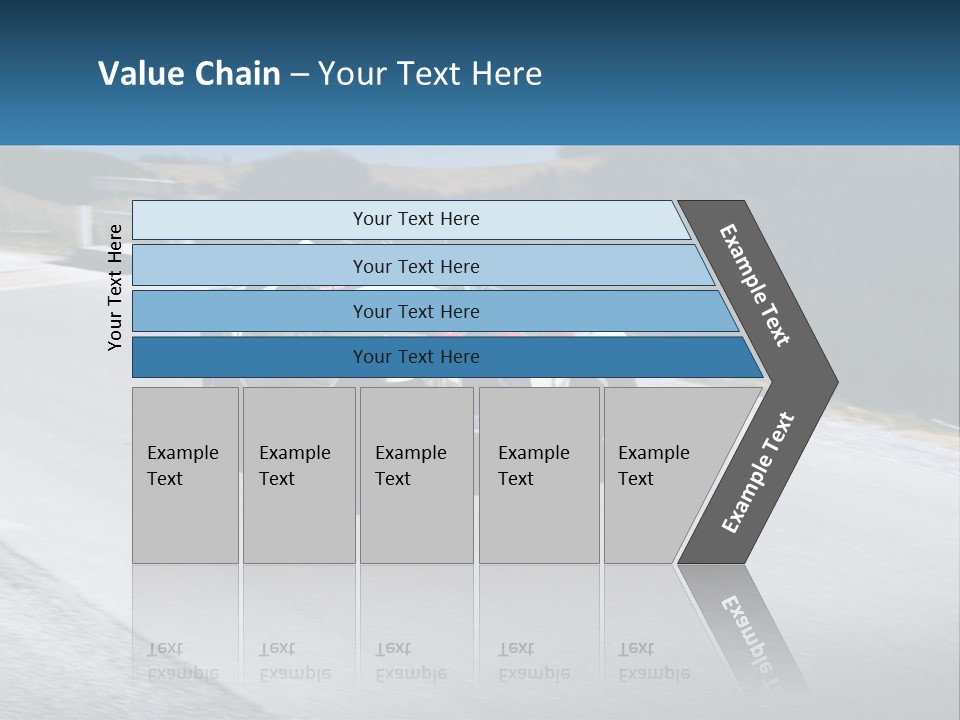 Value Chain – Your Text Here

Your Text Here

Your Text Here

Your Text Here

Your Text Here

Your Text Here

Example Text

Example Text

Example Text

Example Text

Example Text

Example Text

Example Text